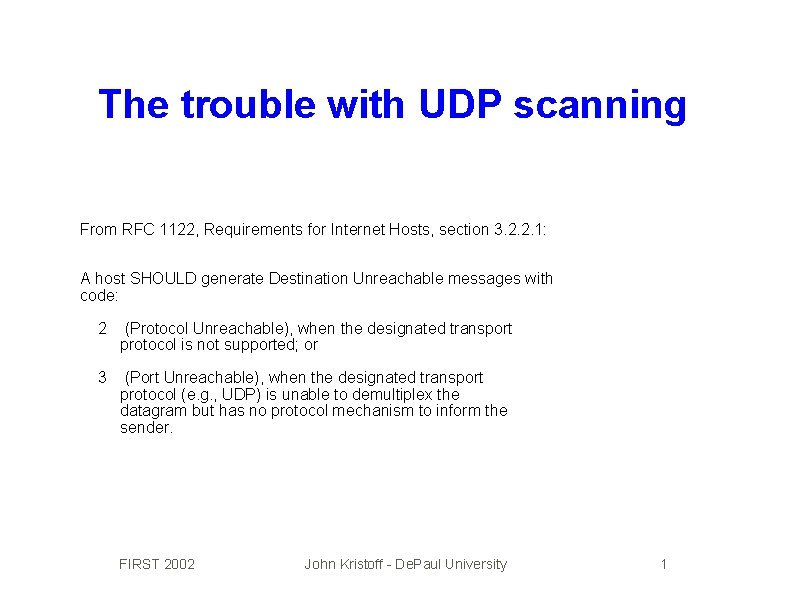 The trouble with UDP scanning

From RFC 1122, Requirements for Internet Hosts, section 3.2.2.1:

A host SHOULD generate Destination Unreachable messages with code:

2 (Protocol Unreachable), when the designated transport protocol is not supported; or

3 (Port Unreachable), when the designated transport protocol (e.g., UDP) is unable to demultiplex the datagram but has no protocol mechanism to inform the sender.

FIRST 2002

John Kristoff - DePaul University

1